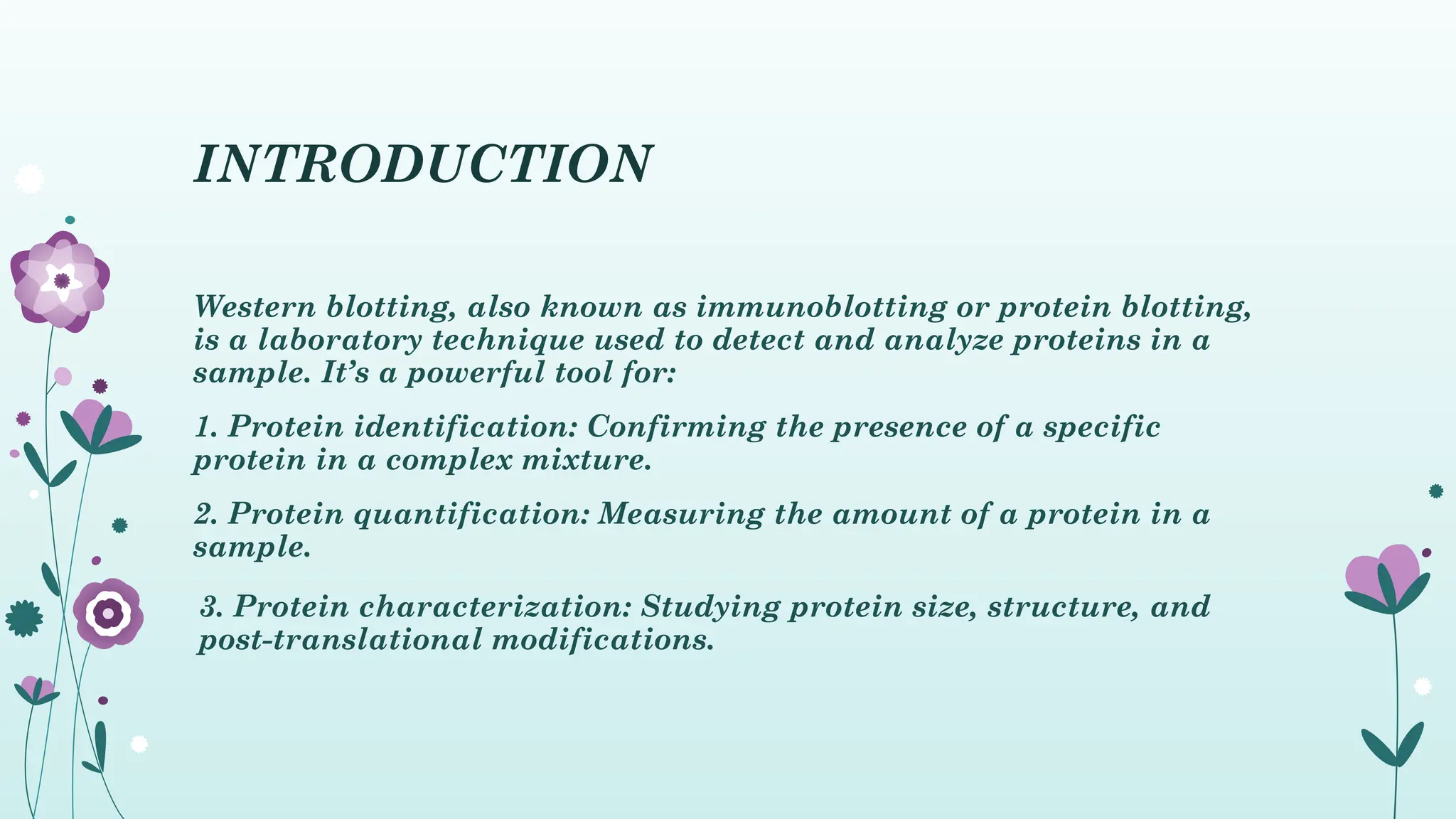 INTRODUCTION

Western blotting, also known as immunoblotting or protein blotting, is a laboratory technique used to detect and analyze proteins in a sample. It’s a powerful tool for:

1. Protein identification: Confirming the presence of a specific protein in a complex mixture.

2. Protein quantification: Measuring the amount of a protein in a sample.

3. Protein characterization: Studying protein size, structure, and post-translational modifications.